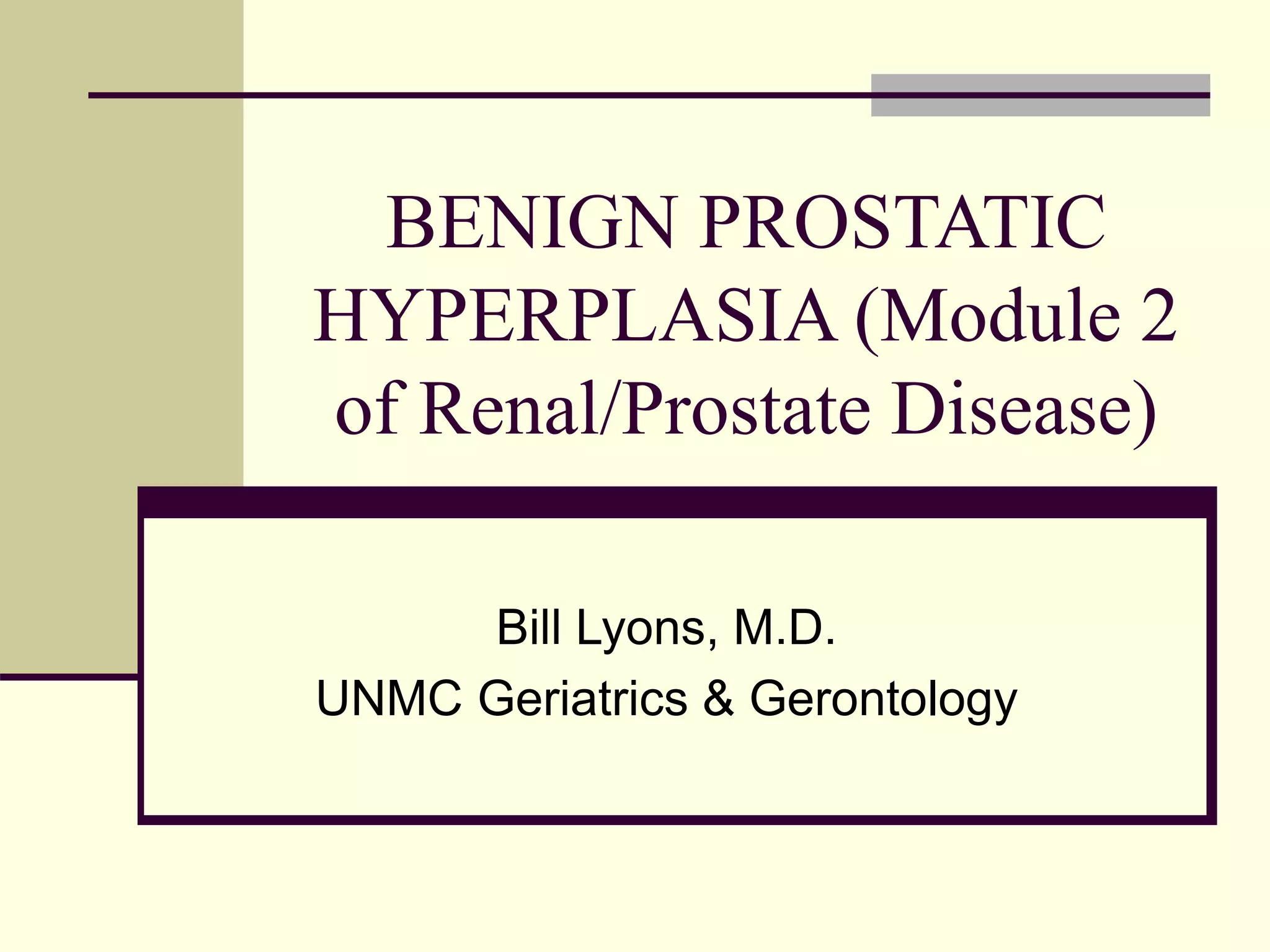 BENIGN PROSTATIC HYPERPLASIA (Module 2 of Renal/Prostate Disease)

Bill Lyons, M.D.
UNMC Geriatrics & Gerontology